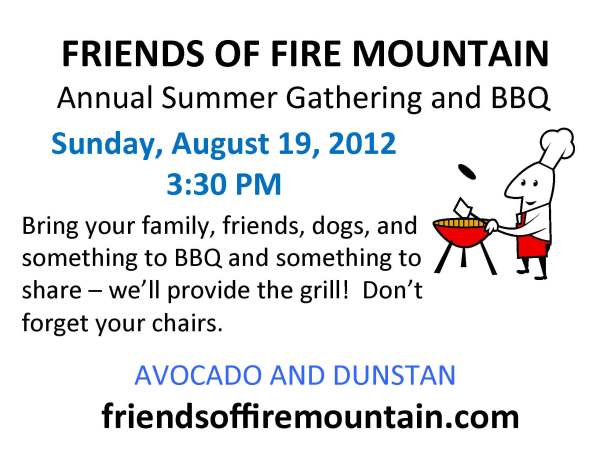 FRIENDS OF FIRE MOUNTAIN
Annual Summer Gathering and BBQ

Sunday, August 19, 2012
3:30 PM

Bring your family, friends, dogs, and something to BBQ and something to share – we'll provide the grill! Don't forget your chairs.

AVOCADO AND DUNSTAN
friendsoffiremountain.com